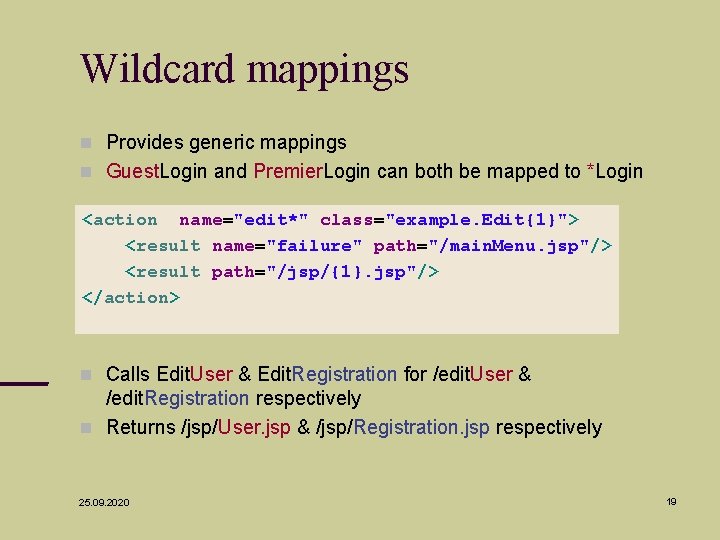 Wildcard mappings

Provides generic mappings
GuestLogin and PremierLogin can both be mapped to *Login

<action name="edit*" class="example.Edit{1}">
<result name="failure" path="/mainMenu.jsp"/>
<result path="/jsp/{1}.jsp"/>
</action>

Calls EditUser & EditRegistration for /editUser & /editRegistration respectively
Returns /jsp/User.jsp & /jsp/Registration.jsp respectively

25.09.2020

19